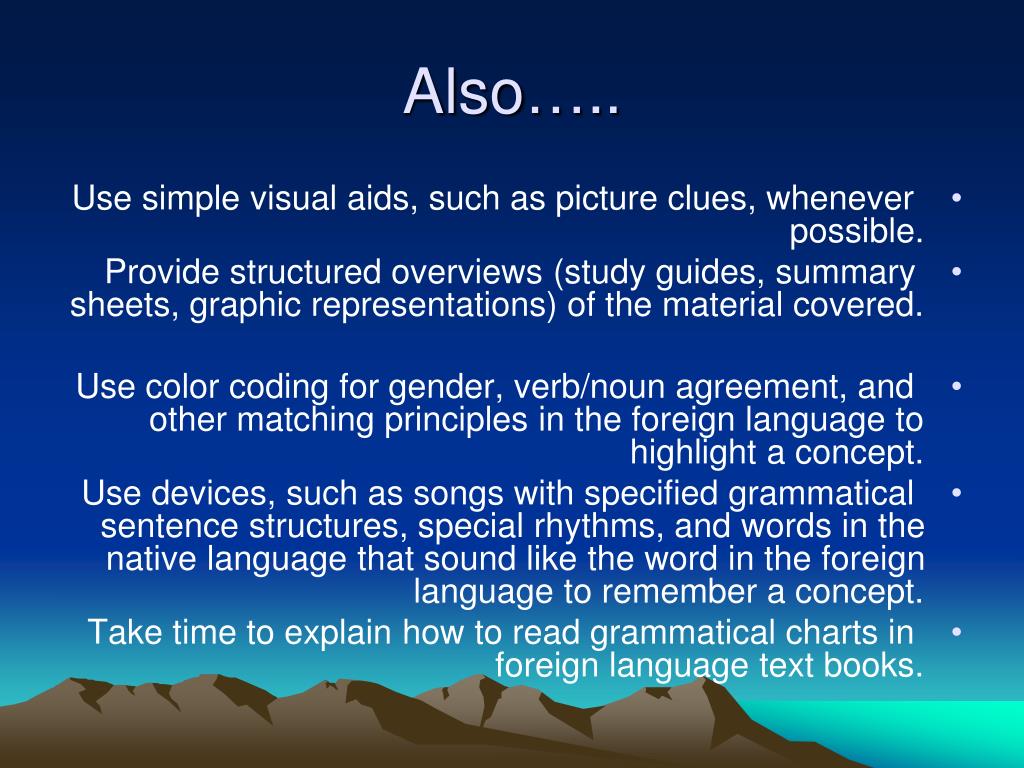 Also…..

• Use simple visual aids, such as picture clues, whenever possible.

• Provide structured overviews (study guides, summary sheets, graphic representations) of the material covered.

• Use color coding for gender, verb/noun agreement, and other matching principles in the foreign language to highlight a concept.

• Use devices, such as songs with specified grammatical sentence structures, special rhythms, and words in the native language that sound like the word in the foreign language to remember a concept.

• Take time to explain how to read grammatical charts in foreign language text books.